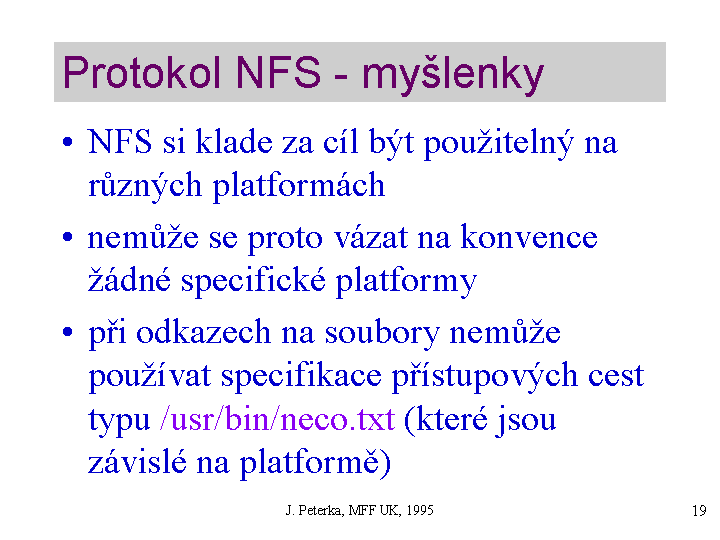 Protokol NFS - myšlenky

• NFS si klade za cíl být použitelný na různých platformách

• nemůže se proto vázat na konvence žádné specifické platformy

• při odkazech na soubory nemůže používat specifikace přístupových cest typu /usr/bin/neco.txt (které jsou závislé na platformě)

J. Peterka, MFF UK, 1995

19